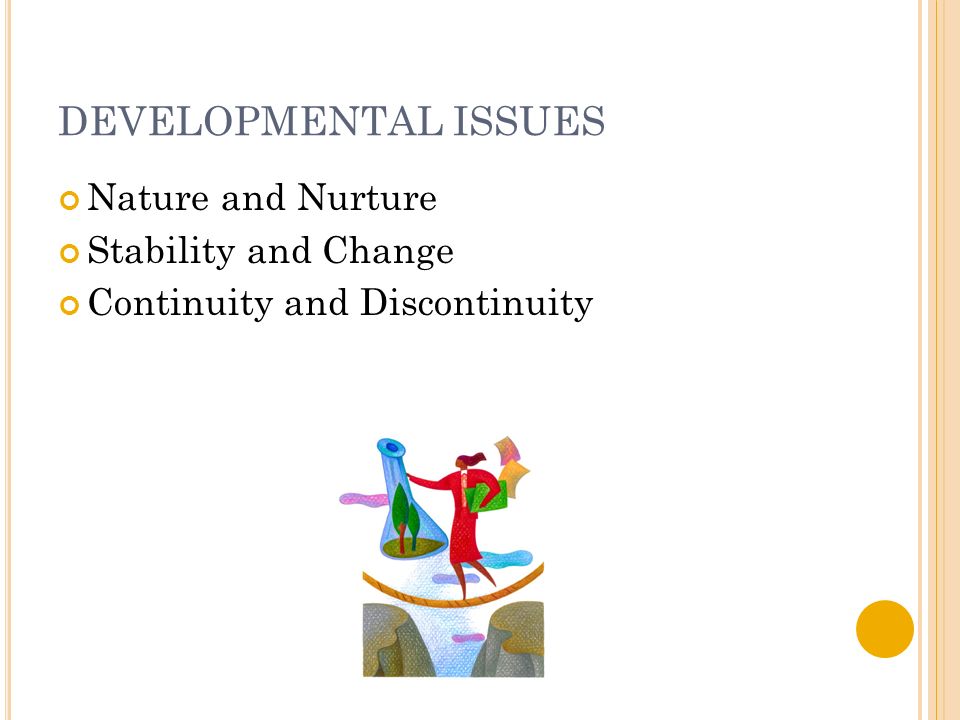 DEVELOPMENTAL ISSUES

Nature and Nurture
Stability and Change
Continuity and Discontinuity